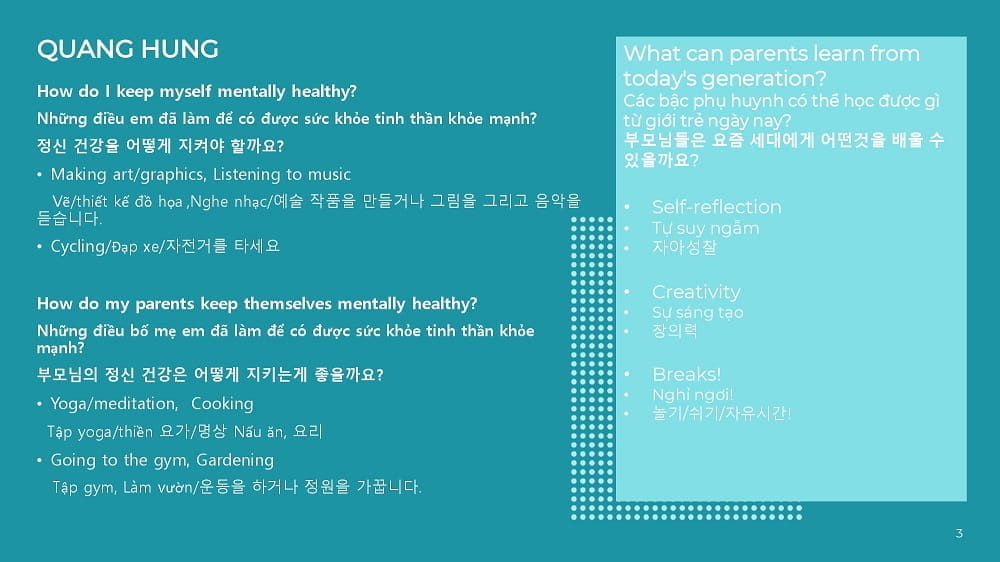 QUANG HUNG

How do I keep myself mentally healthy?
Những điều em đã làm để có được sức khỏe tinh thần khỏe mạnh?
정신 건강을 어떻게 지켜야 할까요?

• Making art/graphics, Listening to music
Vẽ/thiết kế đồ họa ,Nghe nhạc/예술 작품을 만들거나 그림을 그리고 음악을 듣습니다.
• Cycling/Đạp xe/자전거를 타세요

How do my parents keep themselves mentally healthy?
Những điều bố mẹ em đã làm để có được sức khỏe tinh thần khỏe mạnh?
부모님의 정신 건강은 어떻게 지키는게 좋을까요?

• Yoga/meditation, Cooking
Tập yoga/thiền 요가/명상 Nấu ăn, 요리
• Going to the gym, Gardening
Tập gym, Làm vườn/운동을 하거나 정원을 가꿉니다.

What can parents learn from today's generation?
Các bậc phụ huynh có thể học được gì từ giới trẻ ngày nay?
부모님들은 요즘 세대에게 어떤것을 배울 수 있을까요?

• Self-reflection
• Tự suy ngẫm
• 자아성찰

• Creativity
• Sự sáng tạo
• 창의력

• Breaks!
• Nghỉ ngơi!
• 놀기/쉬기/자유시간!

3